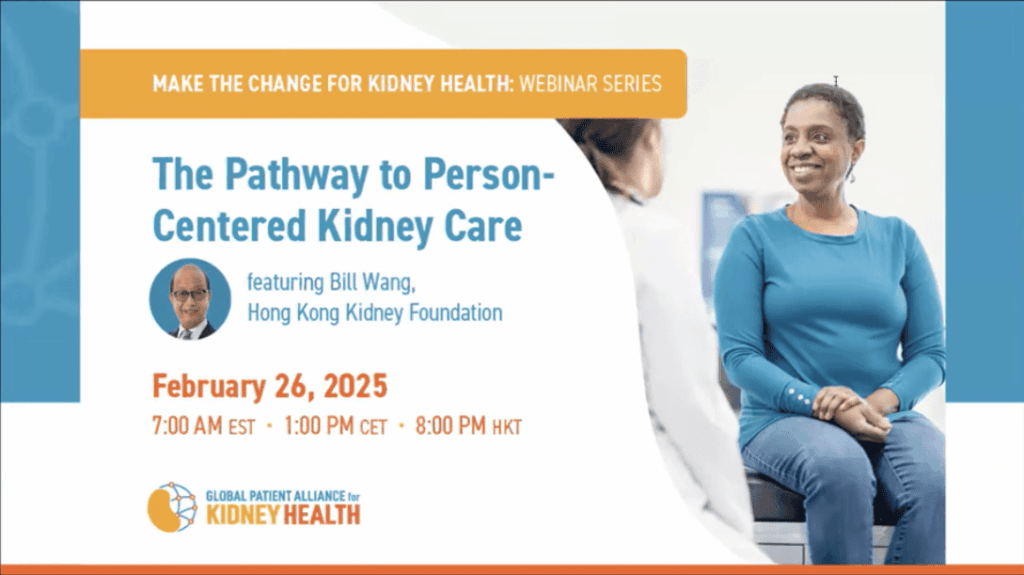 MAKE THE CHANGE FOR KIDNEY HEALTH: WEBINAR SERIES

The Pathway to Person-Centered Kidney Care

featuring Bill Wang, Hong Kong Kidney Foundation

February 26, 2025

7:00 AM EST • 1:00 PM CET • 8:00 PM HKT

GLOBAL PATIENT ALLIANCE for KIDNEY HEALTH